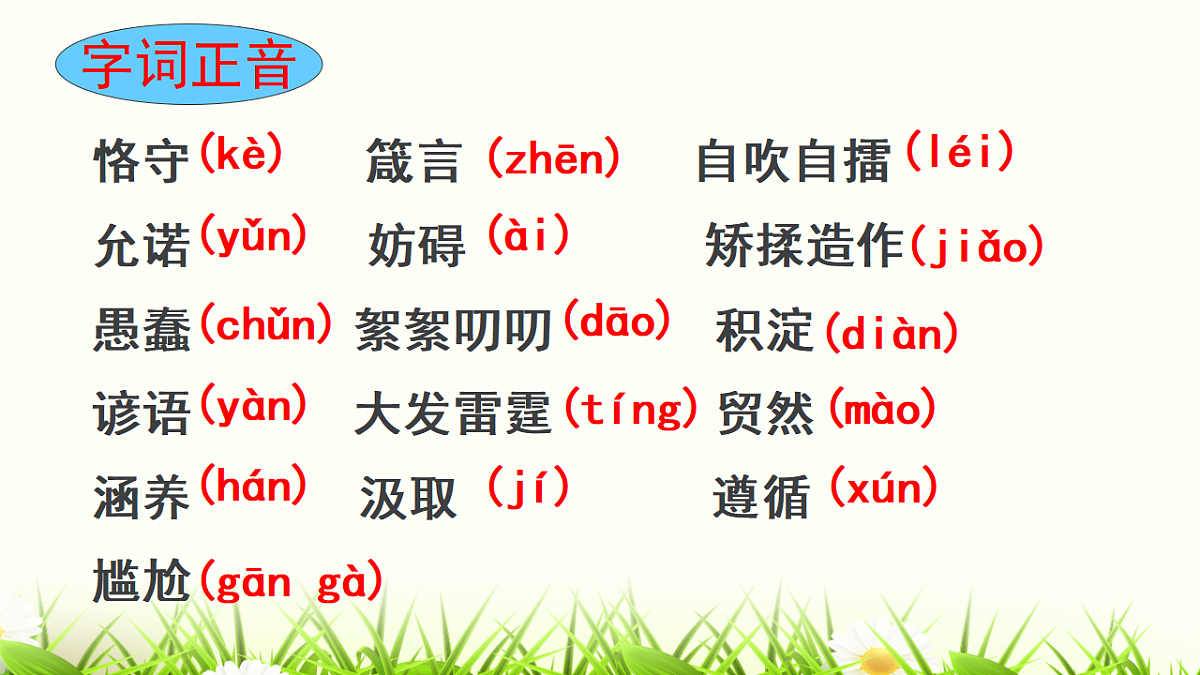 字词正音

恪守(kè)　箴言（zhēn）　自吹自擂(léi)

允诺(yǔn)　妨碍（ài）　矫揉造作(jiǎo)

愚蠢(chǔn)　絮絮叨叨(dāo)　积淀(diàn)

谚语(yàn)　大发雷霆(tíng)　贸然(mào)

涵养(hán)　汲取（jí）　遵循(xún)

尴尬(gān gà)